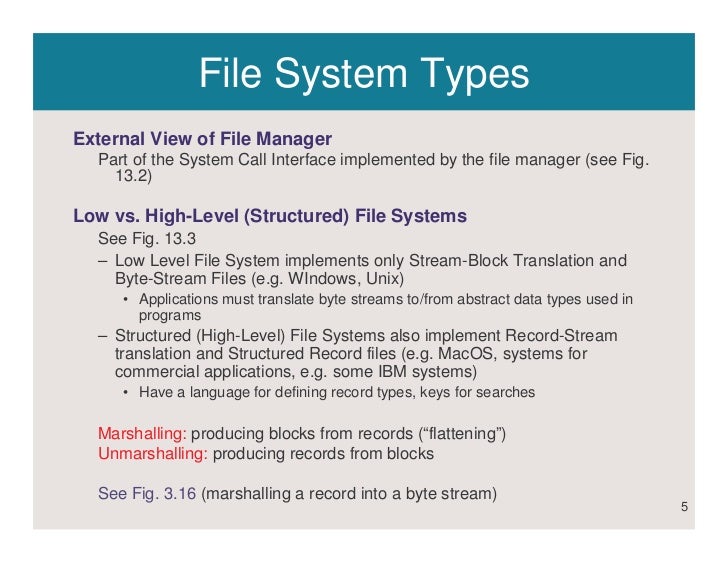 File System Types

External View of File Manager

Part of the System Call Interface implemented by the file manager (see Fig. 13.2)

Low vs. High-Level (Structured) File Systems

See Fig. 13.3

– Low Level File System implements only Stream-Block Translation and Byte-Stream Files (e.g. WIndows, Unix)

• Applications must translate byte streams to/from abstract data types used in programs

– Structured (High-Level) File Systems also implement Record-Stream translation and Structured Record files (e.g. MacOS, systems for commercial applications, e.g. some IBM systems)

• Have a language for defining record types, keys for searches

Marshalling: producing blocks from records (“flattening”)
Unmarshalling: producing records from blocks

See Fig. 3.16 (marshalling a record into a byte stream)

5